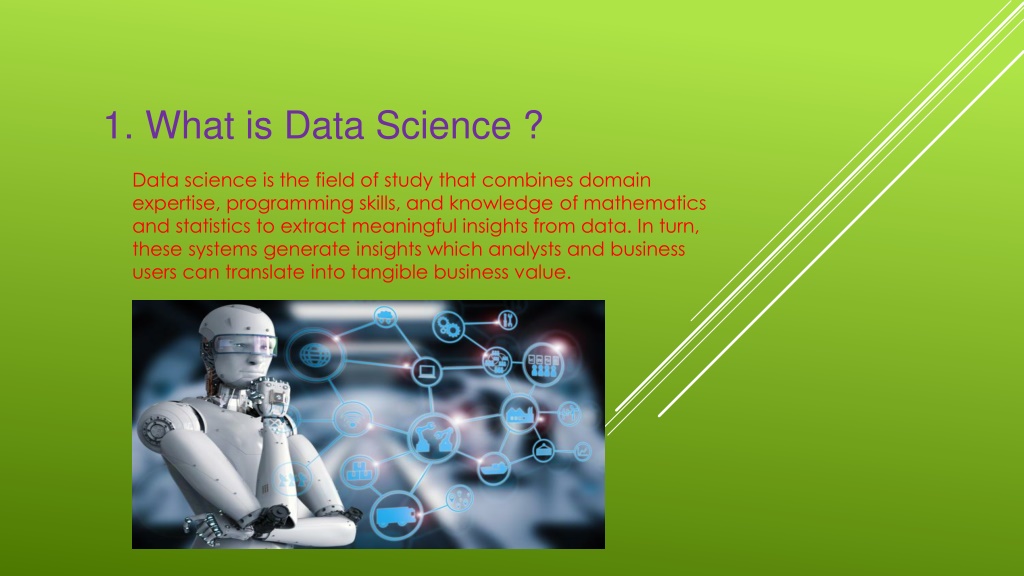 1. What is Data Science ?

Data science is the field of study that combines domain expertise, programming skills, and knowledge of mathematics and statistics to extract meaningful insights from data. In turn, these systems generate insights which analysts and business users can translate into tangible business value.